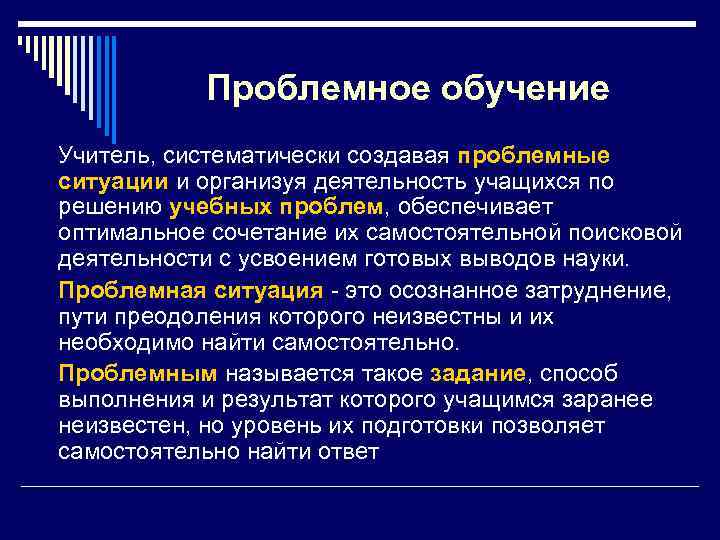 Проблемное обучение

Учитель, систематически создавая проблемные ситуации и организуя деятельность учащихся по решению учебных проблем, обеспечивает оптимальное сочетание их самостоятельной поисковой деятельности с усвоением готовых выводов науки.

Проблемная ситуация - это осознанное затруднение, пути преодоления которого неизвестны и их необходимо найти самостоятельно.

Проблемным называется такое задание, способ выполнения и результат которого учащимся заранее неизвестен, но уровень их подготовки позволяет самостоятельно найти ответ